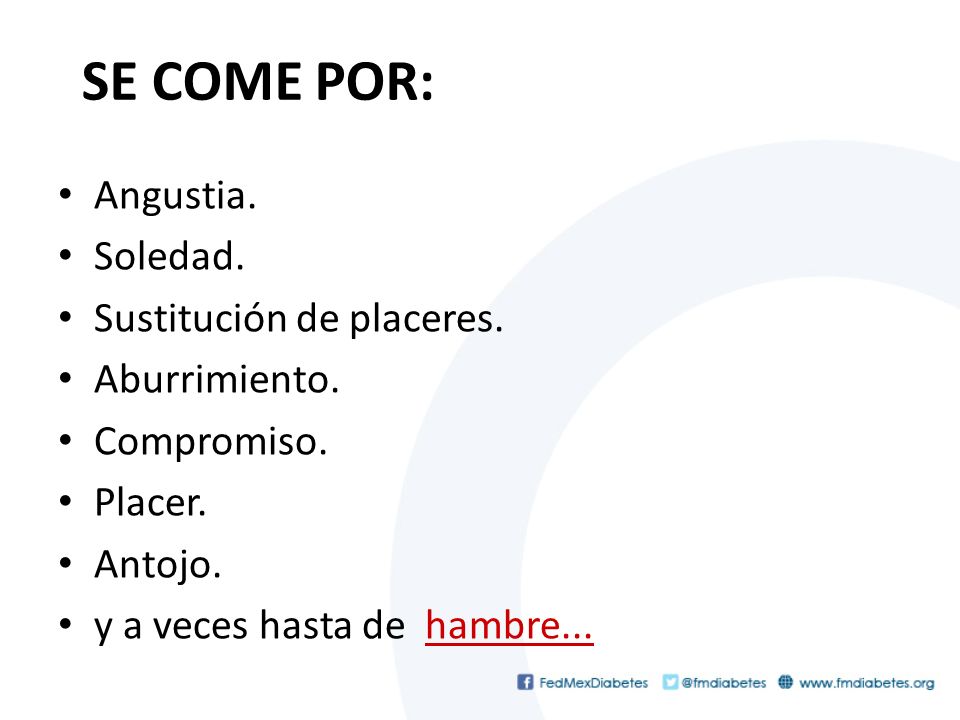 SE COME POR:

• Angustia.
• Soledad.
• Sustitución de placeres.
• Aburrimiento.
• Compromiso.
• Placer.
• Antojo.
• y a veces hasta de hambre...

FedMexDiabetes @fmdiabetes www.fmdiabetes.org